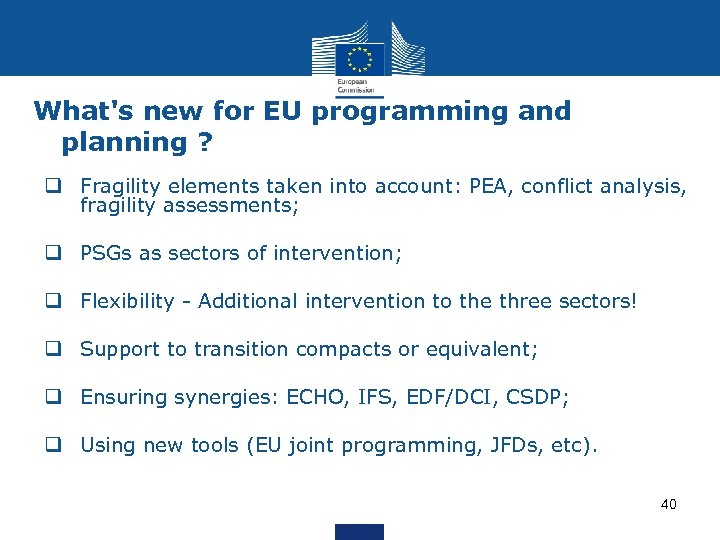 European Commission

What's new for EU programming and planning ?

❑ Fragility elements taken into account: PEA, conflict analysis, fragility assessments;

❑ PSGs as sectors of intervention;

❑ Flexibility - Additional intervention to the three sectors!

❑ Support to transition compacts or equivalent;

❑ Ensuring synergies: ECHO, IFS, EDF/DCI, CSDP;

❑ Using new tools (EU joint programming, JFDs, etc).

40